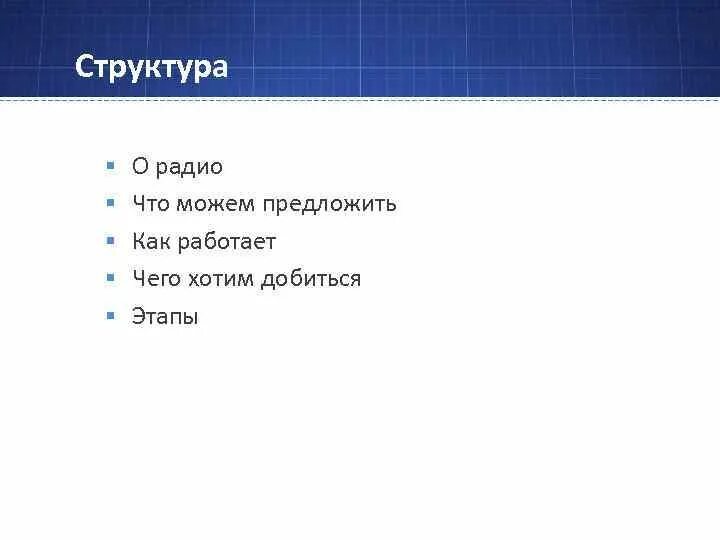 Структура

- О радио
- Что можем предложить
- Как работает
- Чего хотим добиться
- Этапы